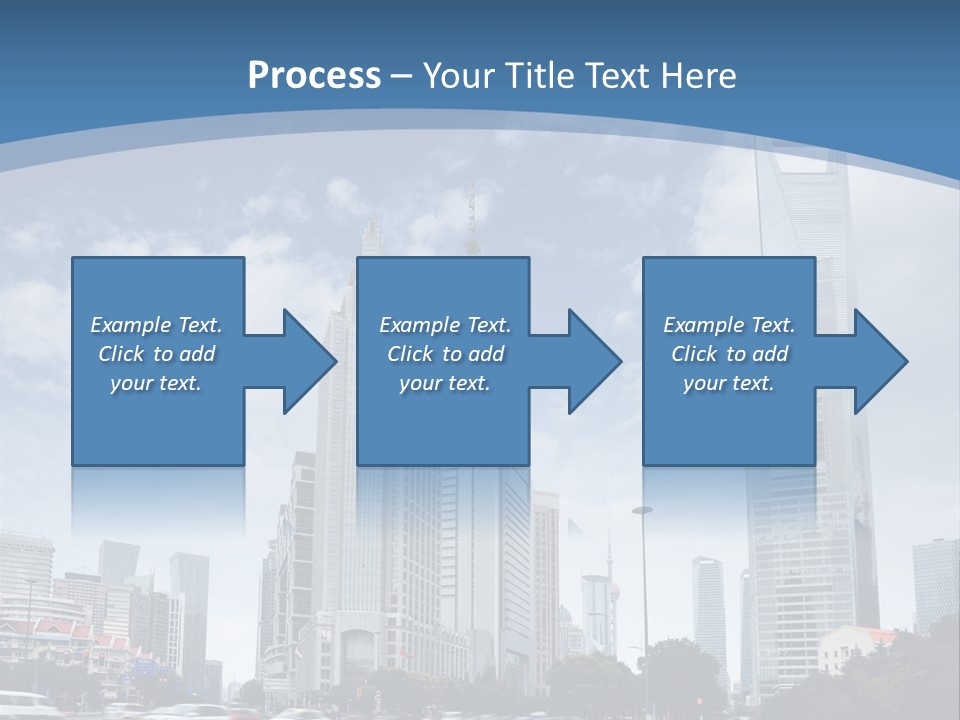 Process – Your Title Text Here

Example Text. Click to add your text.

Example Text. Click to add your text.

Example Text. Click to add your text.